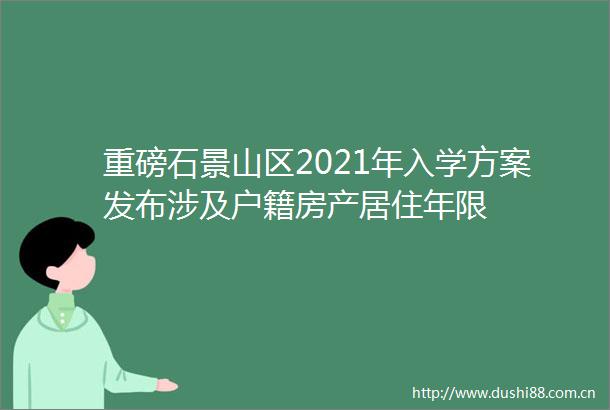 重磅石景山区2021年入学方案发布涉及户籍房产居住年限

http://www.dushi88.com.cn